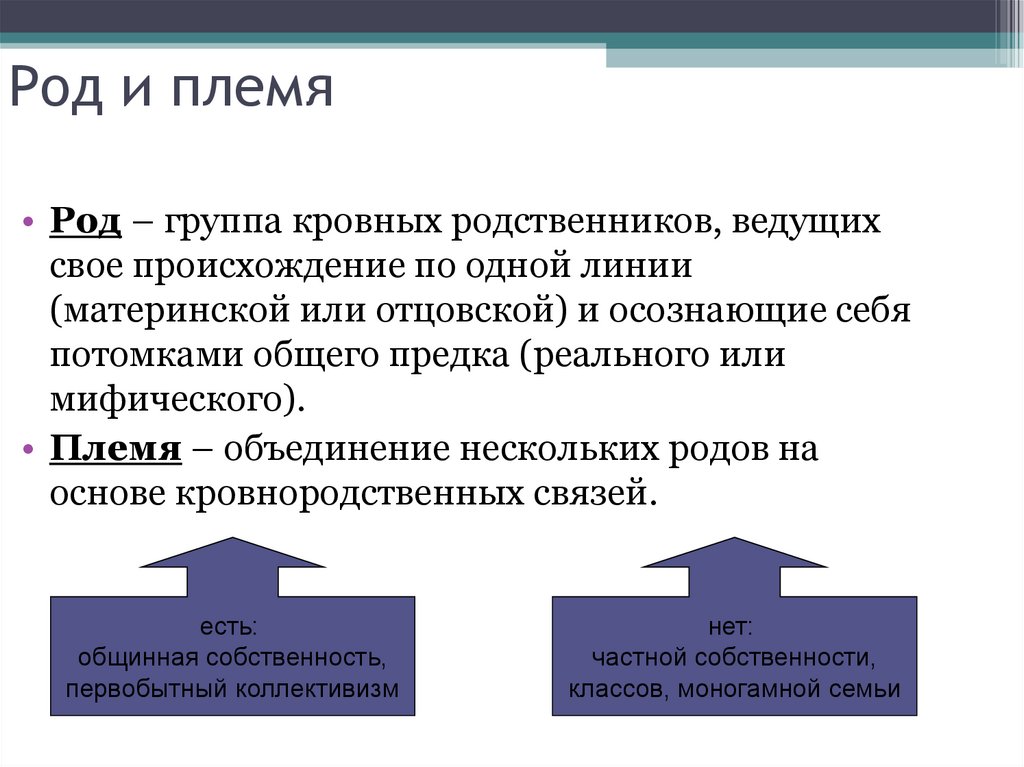 Род и племя

• Род – группа кровных родственников, ведущих свое происхождение по одной линии (материнской или отцовской) и осознающие себя потомками общего предка (реального или мифического).
• Племя – объединение нескольких родов на основе кровнородственных связей.

есть:
общинная собственность,
первобытный коллективизм

нет:
частной собственности,
классов, моногамной семьи